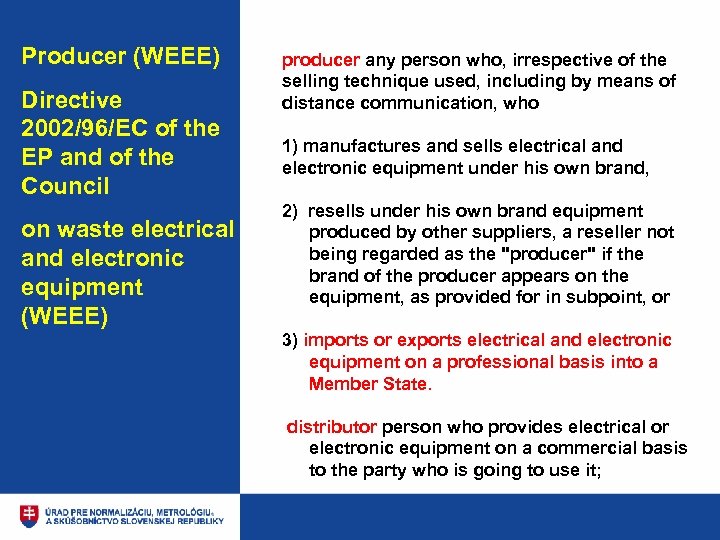 Producer (WEEE)

Directive 2002/96/EC of the EP and of the Council

on waste electrical and electronic equipment (WEEE)

producer any person who, irrespective of the selling technique used, including by means of distance communication, who

1) manufactures and sells electrical and electronic equipment under his own brand,

2) resells under his own brand equipment produced by other suppliers, a reseller not being regarded as the "producer" if the brand of the producer appears on the equipment, as provided for in subpoint, or

3) imports or exports electrical and electronic equipment on a professional basis into a Member State.

distributor person who provides electrical or electronic equipment on a commercial basis to the party who is going to use it;

ÚRAD PRE NORMALIZÁCIU, METROLÓGIU A SKÚŠOBNÍCTVO SLOVENSKEJ REPUBLIKY